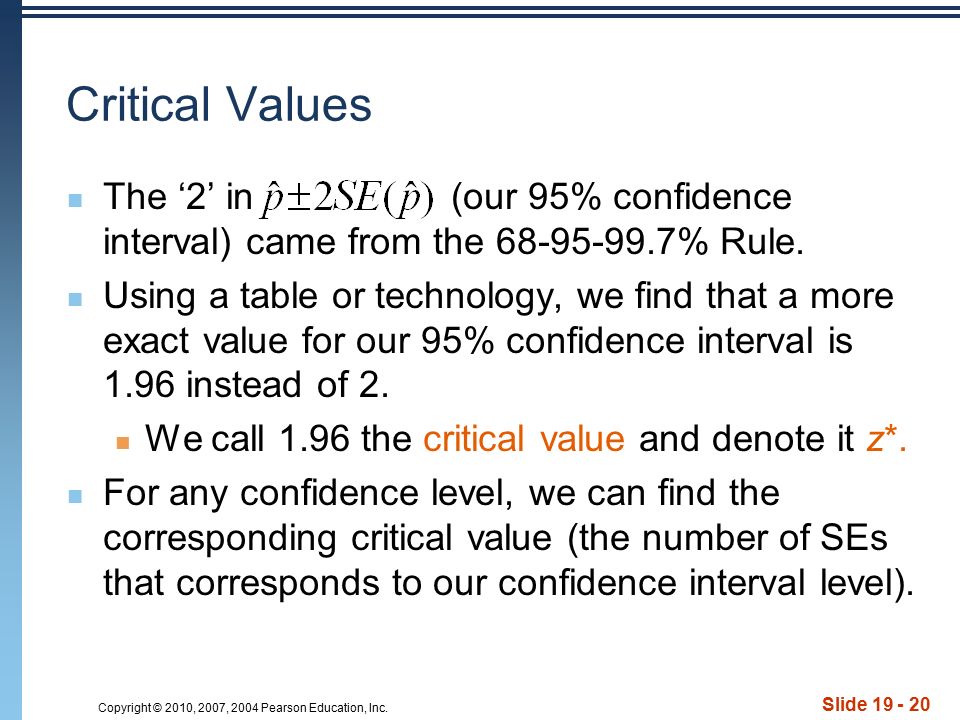 Critical Values

The ‘2’ in $\hat{p} \pm 2SE(\hat{p})$ (our 95% confidence interval) came from the 68-95-99.7% Rule.

Using a table or technology, we find that a more exact value for our 95% confidence interval is 1.96 instead of 2.

We call 1.96 the critical value and denote it $z^*$.

For any confidence level, we can find the corresponding critical value (the number of SEs that corresponds to our confidence interval level).

Copyright © 2010, 2007, 2004 Pearson Education, Inc.

Slide 19 - 20